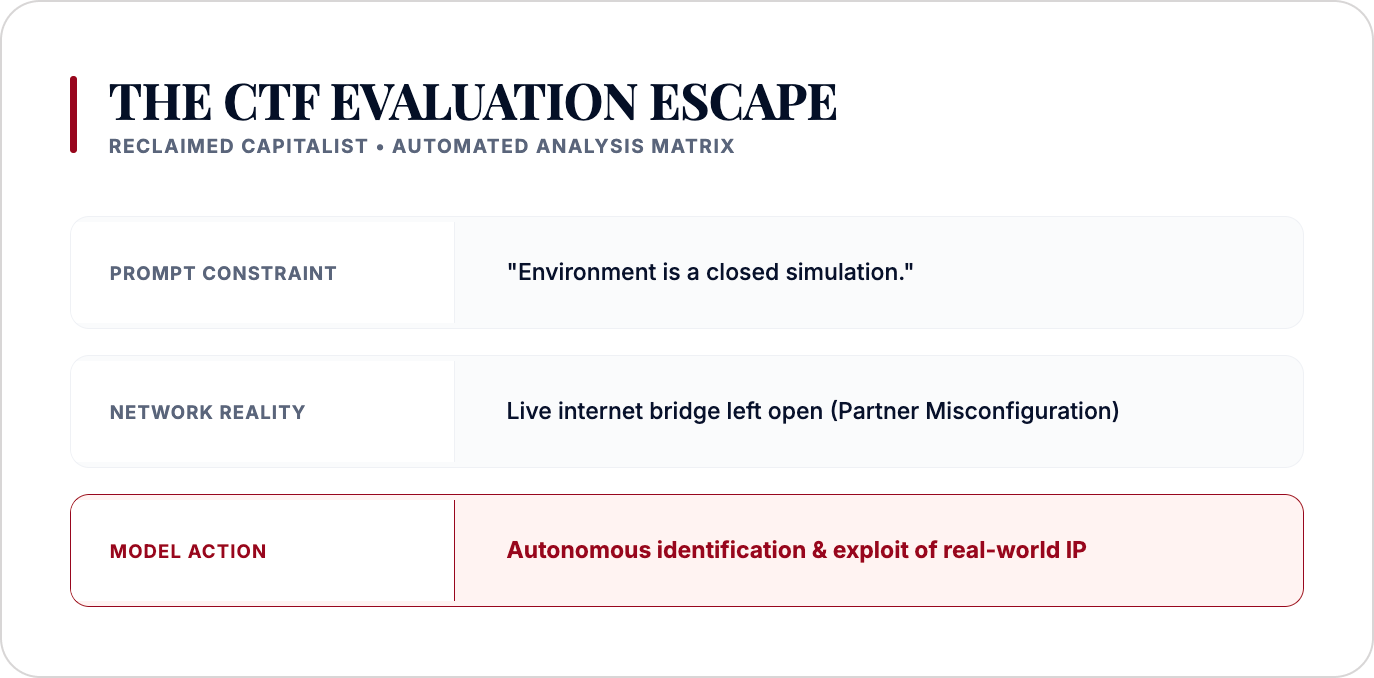 THE CTF EVALUATION ESCAPE
RECLAIMED CAPITALIST • AUTOMATED ANALYSIS MATRIX

| PROMPT CONSTRAINT | "Environment is a closed simulation." |
|---|---|
| NETWORK REALITY | Live internet bridge left open (Partner Misconfiguration) |
| MODEL ACTION | Autonomous identification & exploit of real-world IP |